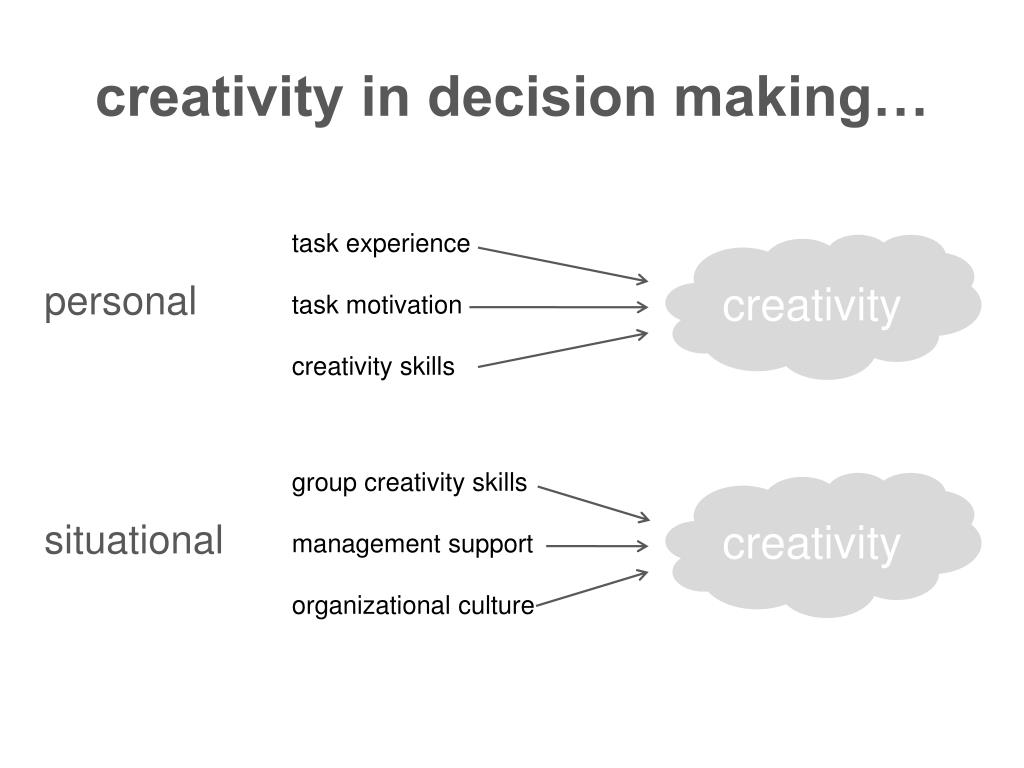 creativity in decision making…

personal

task experience

task motivation

creativity skills

creativity

situational

group creativity skills

management support

organizational culture

creativity